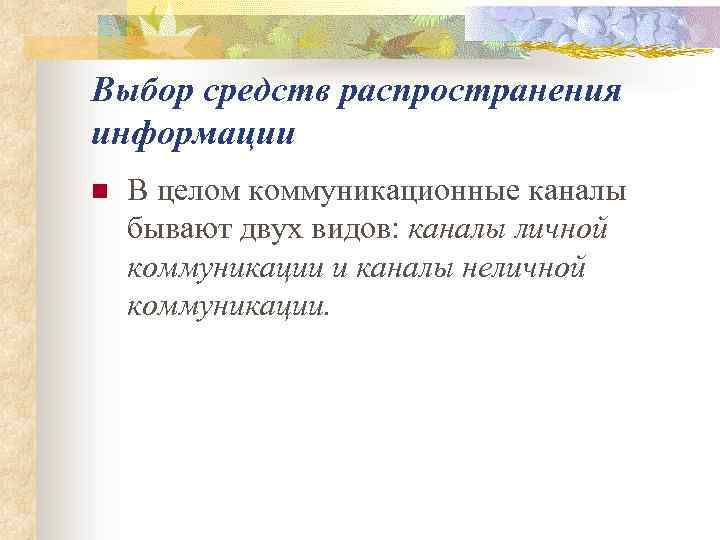 Выбор средств распространения информации

В целом коммуникационные каналы бывают двух видов: каналы личной коммуникации и каналы неличной коммуникации.